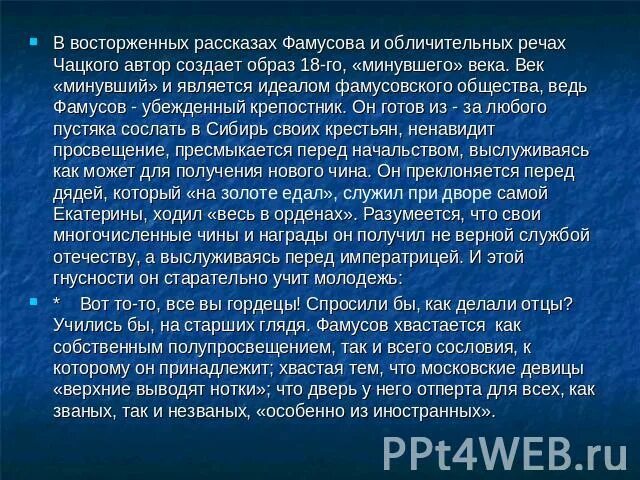 В восторженных рассказах Фамусова и обличительных речах Чацкого автор создает образ 18-го, «минувшего» века. Век «минувший» и является идеалом фамусовского общества, ведь Фамусов - убежденный крепостник. Он готов из - за любого пустяка сослать в Сибирь своих крестьян, ненавидит просвещение, пресмыкается перед начальством, выслуживаясь как может для получения нового чина. Он преклоняется перед дядей, который «на золоте едал», служил при дворе самой Екатерины, ходил «весь в орденах». Разумеется, что свои многочисленные чины и награды он получил не верной службой отечеству, а выслуживаясь перед императрицей. И этой гнусности он старательно учит молодежь:

* Вот то-то, все вы гордецы! Спросили бы, как делали отцы? Учились бы, на старших глядя. Фамусов хвастается как собственным полупросвещением, так и всего сословия, к которому он принадлежит; хвастая тем, что московские девицы «верхние выводят нотки»; что дверь у него отперта для всех, как званых, так и незваных, «особенно из иностранных».

PPt4WEB.ru